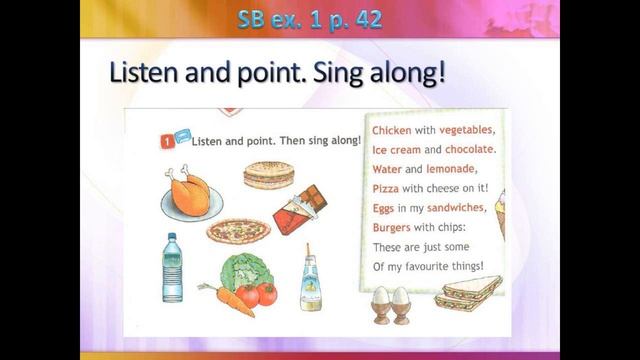 SB ex. 1 p. 42

Listen and point. Sing along!

1 Listen and point. Then sing along!

Chicken with vegetables,
Ice cream and chocolate.
Water and lemonade,
Pizza with cheese on it!
Eggs in my sandwiches,
Burgers with chips:
These are just some
Of my favourite things!